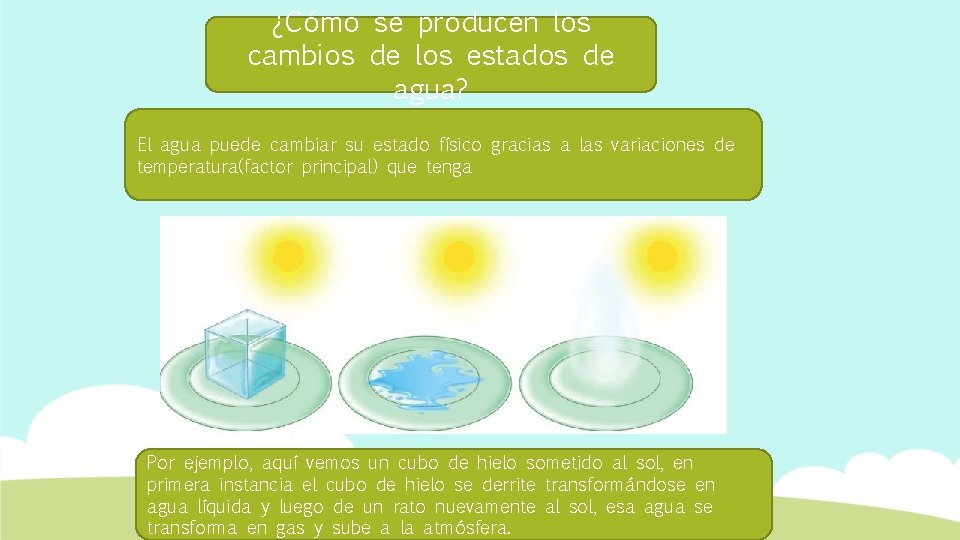 ¿Cómo se producen los cambios de los estados de agua?

El agua puede cambiar su estado físico gracias a las variaciones de temperatura(factor principal) que tenga

Por ejemplo, aquí vemos un cubo de hielo sometido al sol, en primera instancia el cubo de hielo se derrite transformándose en agua líquida y luego de un rato nuevamente al sol, esa agua se transforma en gas y sube a la atmósfera.